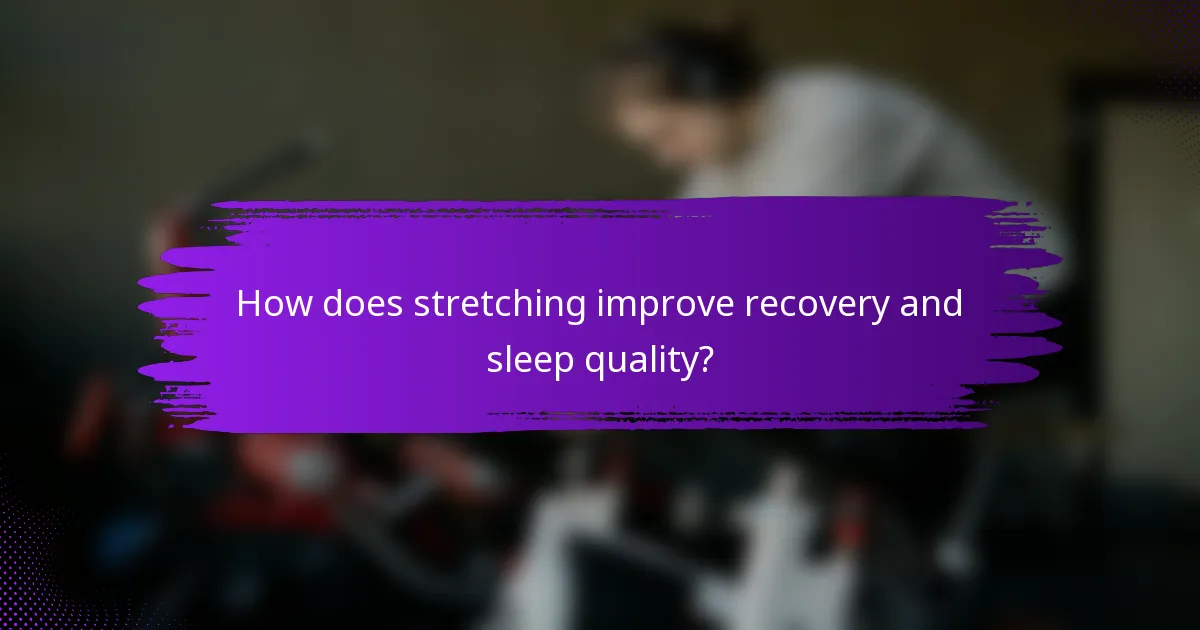 How does stretching improve recovery and sleep quality?